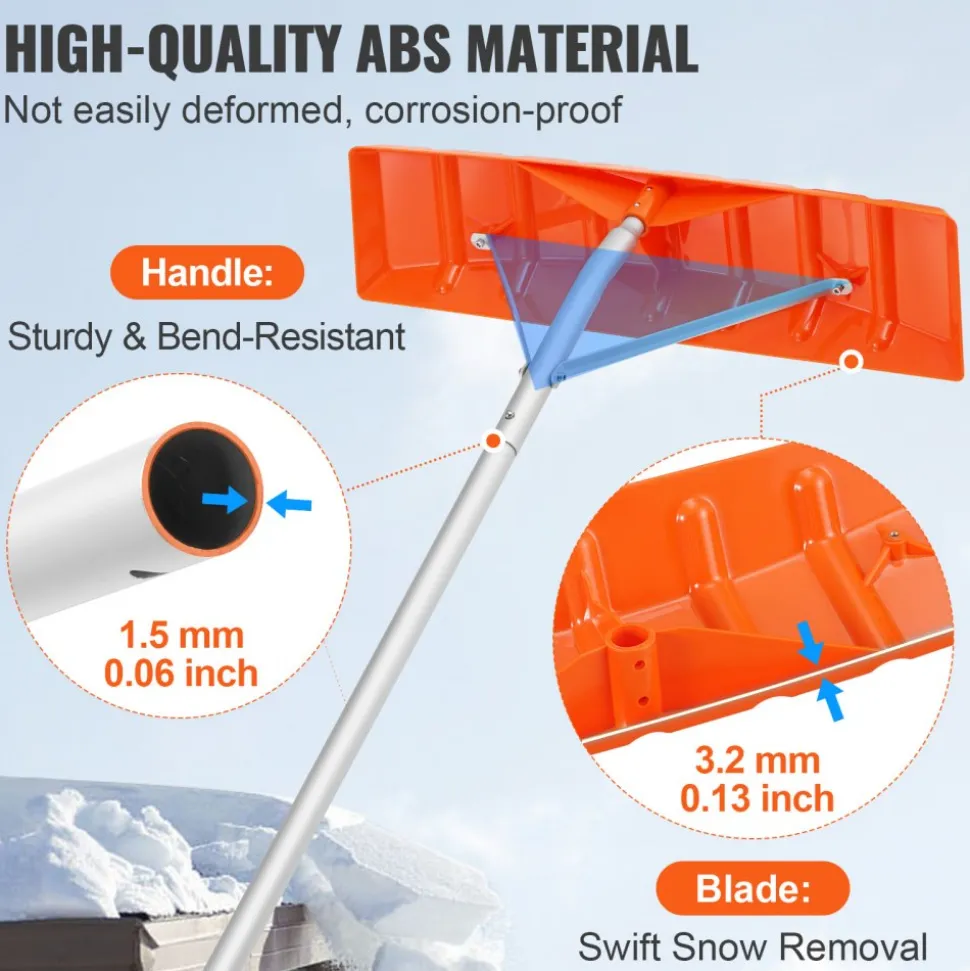 HIGH-QUALITY ABS MATERIAL
Not easily deformed, corrosion-proof

Handle:
Sturdy & Bend-Resistant

1.5 mm
0.06 inch

3.2 mm
0.13 inch

Blade:
Swift Snow Removal